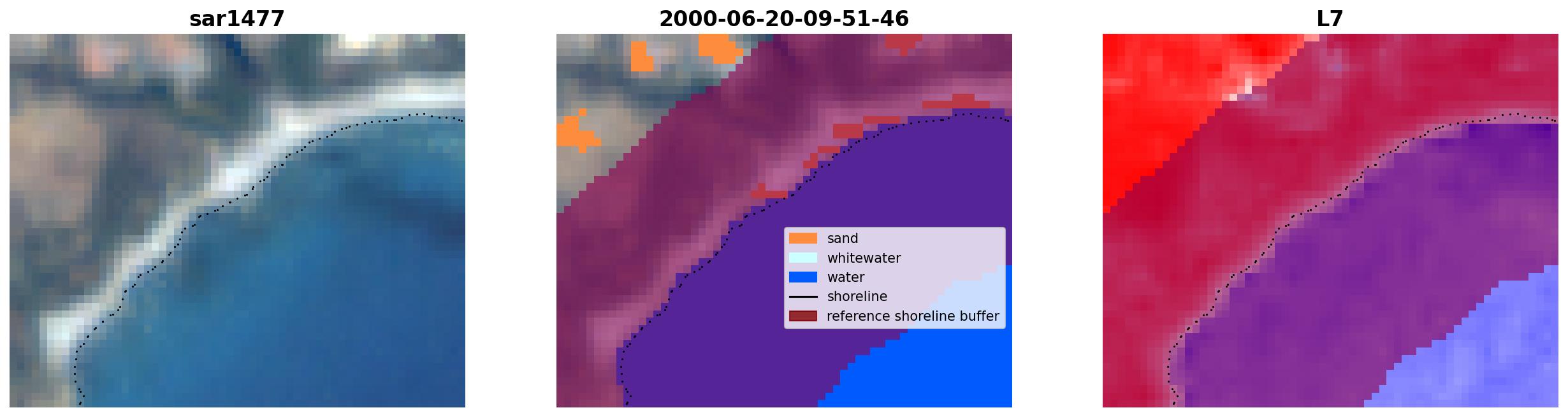 sar1477

2000-06-20-09-51-46

sand
whitewater
water
shoreline
reference shoreline buffer

L7